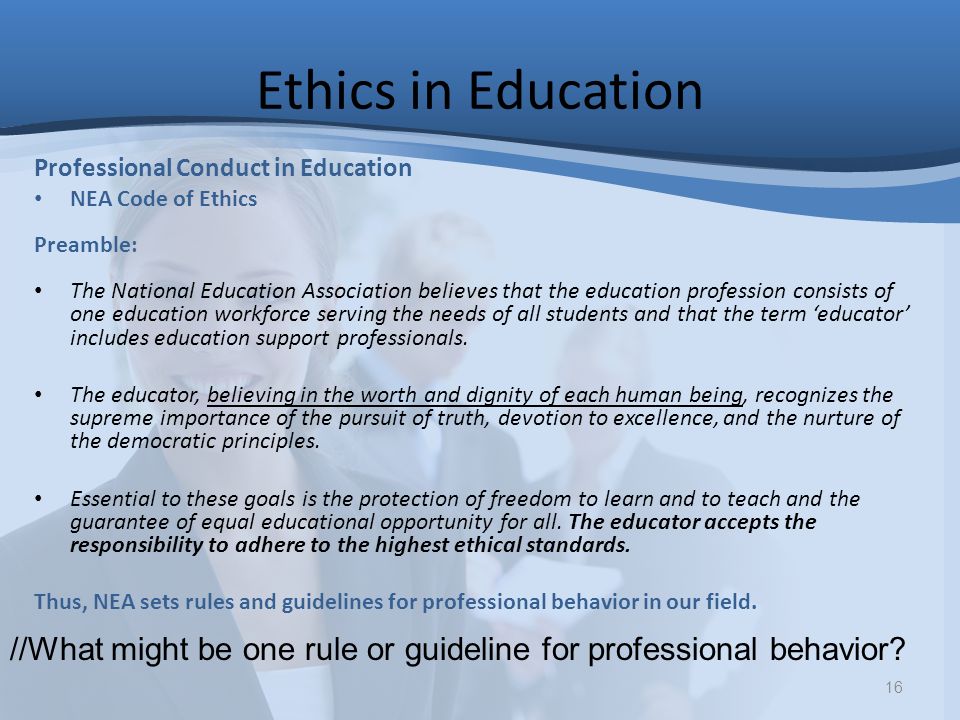 Ethics in Education

Professional Conduct in Education

• NEA Code of Ethics

Preamble:

• The National Education Association believes that the education profession consists of one education workforce serving the needs of all students and that the term 'educator' includes education support professionals.

• The educator, believing in the worth and dignity of each human being, recognizes the supreme importance of the pursuit of truth, devotion to excellence, and the nurture of the democratic principles.

• Essential to these goals is the protection of freedom to learn and to teach and the guarantee of equal educational opportunity for all. The educator accepts the responsibility to adhere to the highest ethical standards.

Thus, NEA sets rules and guidelines for professional behavior in our field.

//What might be one rule or guideline for professional behavior?

16